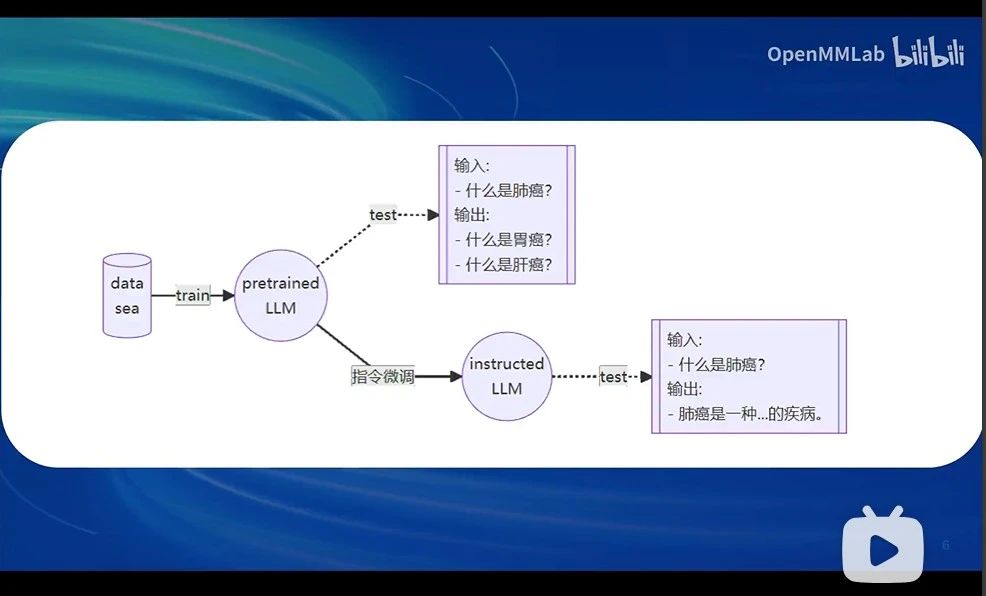 OpenMMLab bilibili

data sea

train

pretrained LLM

test

输入:
- 什么是肺癌?
输出:
- 什么是胃癌?
- 什么是肝癌?

指令微调

instructed LLM

test

输入:
- 什么是肺癌?
输出:
- 肺癌是一种...的疾病。

6